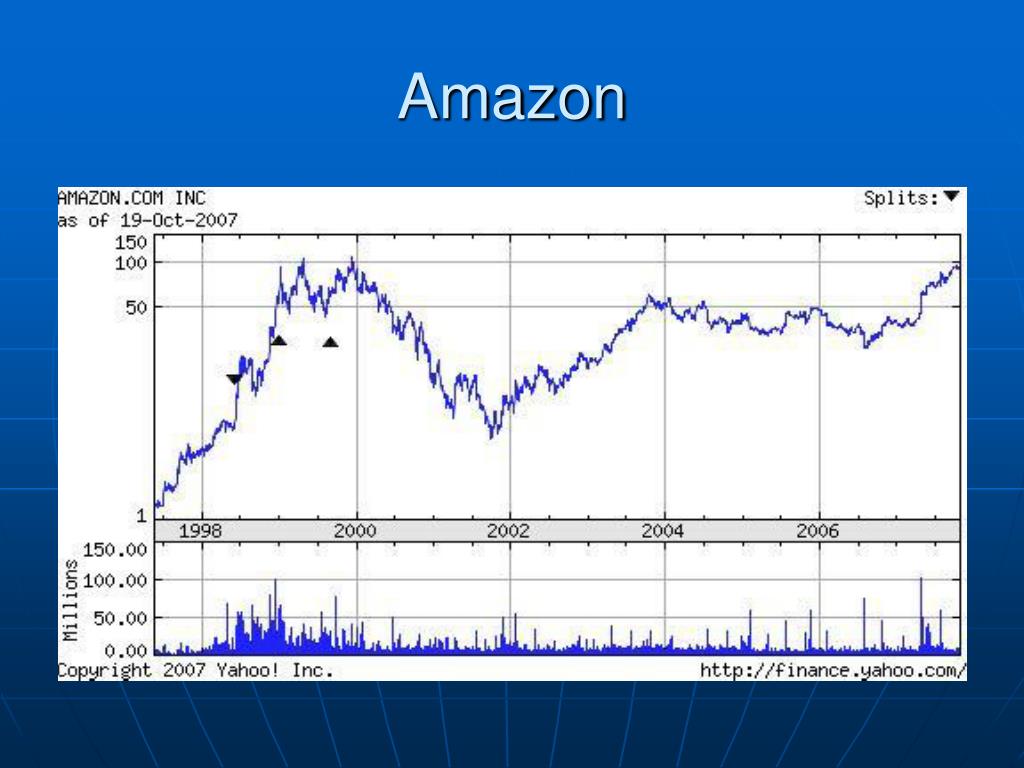 Amazon

AMAZON.COM INC
as of 19-Oct-2007

Splits:

150
100
50
1

1998
2000
2002
2004
2006

Millions
150.00
100.00
50.00
0.00

Copyright 2007 Yahoo! Inc.

http://finance.yahoo.com/